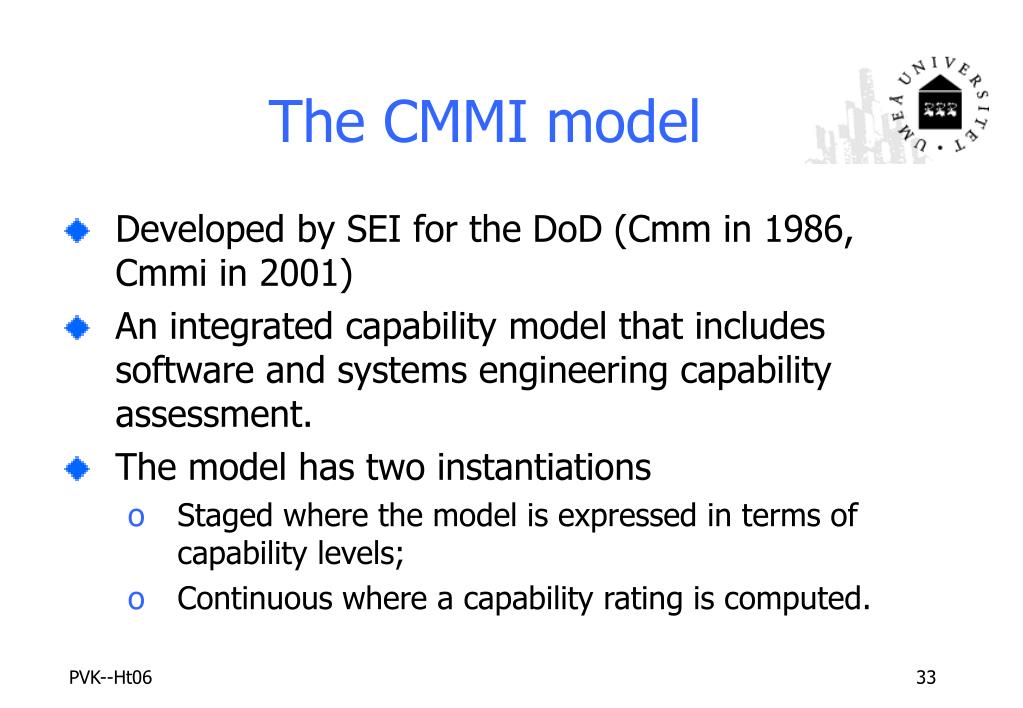 The CMMI model

UMEÅ UNIVERSITET

Developed by SEI for the DoD (Cmm in 1986, Cmmi in 2001)

An integrated capability model that includes software and systems engineering capability assessment.

The model has two instantiations

o Staged where the model is expressed in terms of capability levels;

o Continuous where a capability rating is computed.

PVK--Ht06

33